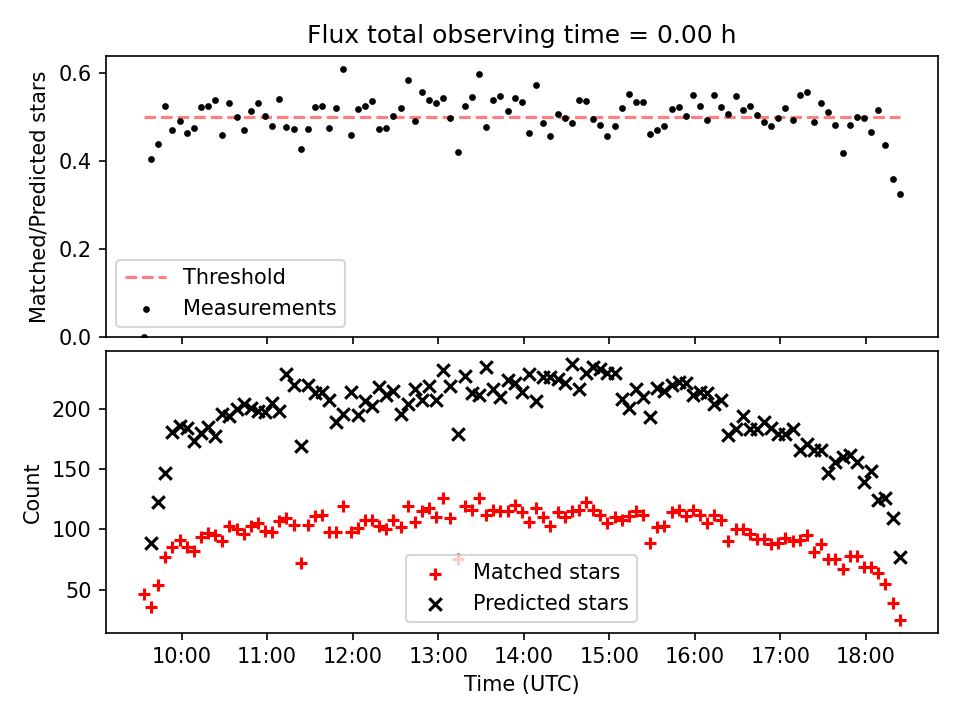 Flux total observing time = 0.00 h

Matched/Predicted stars

0.6
0.4
0.2
0.0

Threshold
Measurements

Count

200
150
100
50

Matched stars
Predicted stars

10:00
11:00
12:00
13:00
14:00
15:00
16:00
17:00
18:00

Time (UTC)